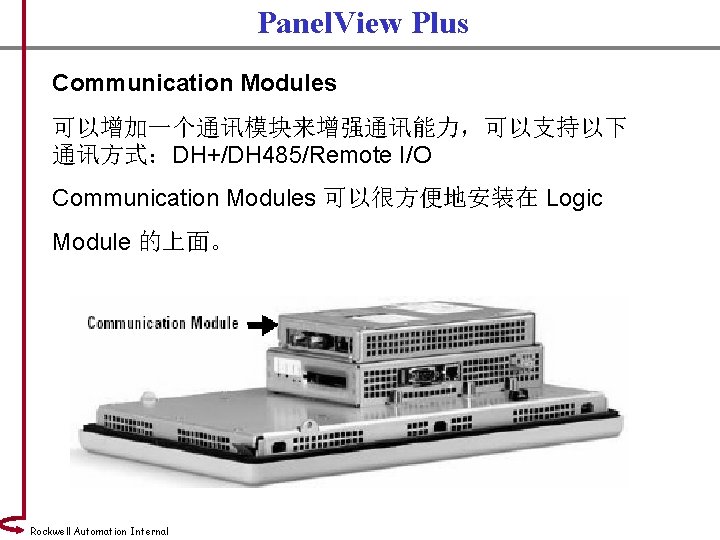 PanelView Plus

Communication Modules

可以增加一个通讯模块来增强通讯能力，可以支持以下通讯方式：DH+/DH485/Remote I/O

Communication Modules 可以很方便地安装在 Logic Module 的上面。

Communication Module

Rockwell Automation Internal